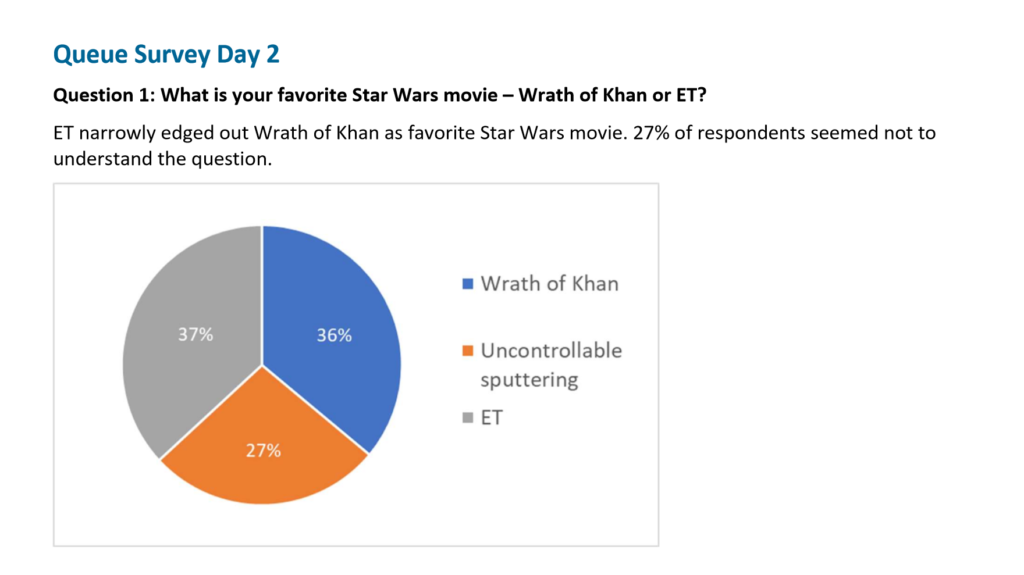 Queue Survey Day 2

Question 1: What is your favorite Star Wars movie – Wrath of Khan or ET?

ET narrowly edged out Wrath of Khan as favorite Star Wars movie. 27% of respondents seemed not to understand the question.

37%

36%

27%

Wrath of Khan

Uncontrollable sputtering

ET